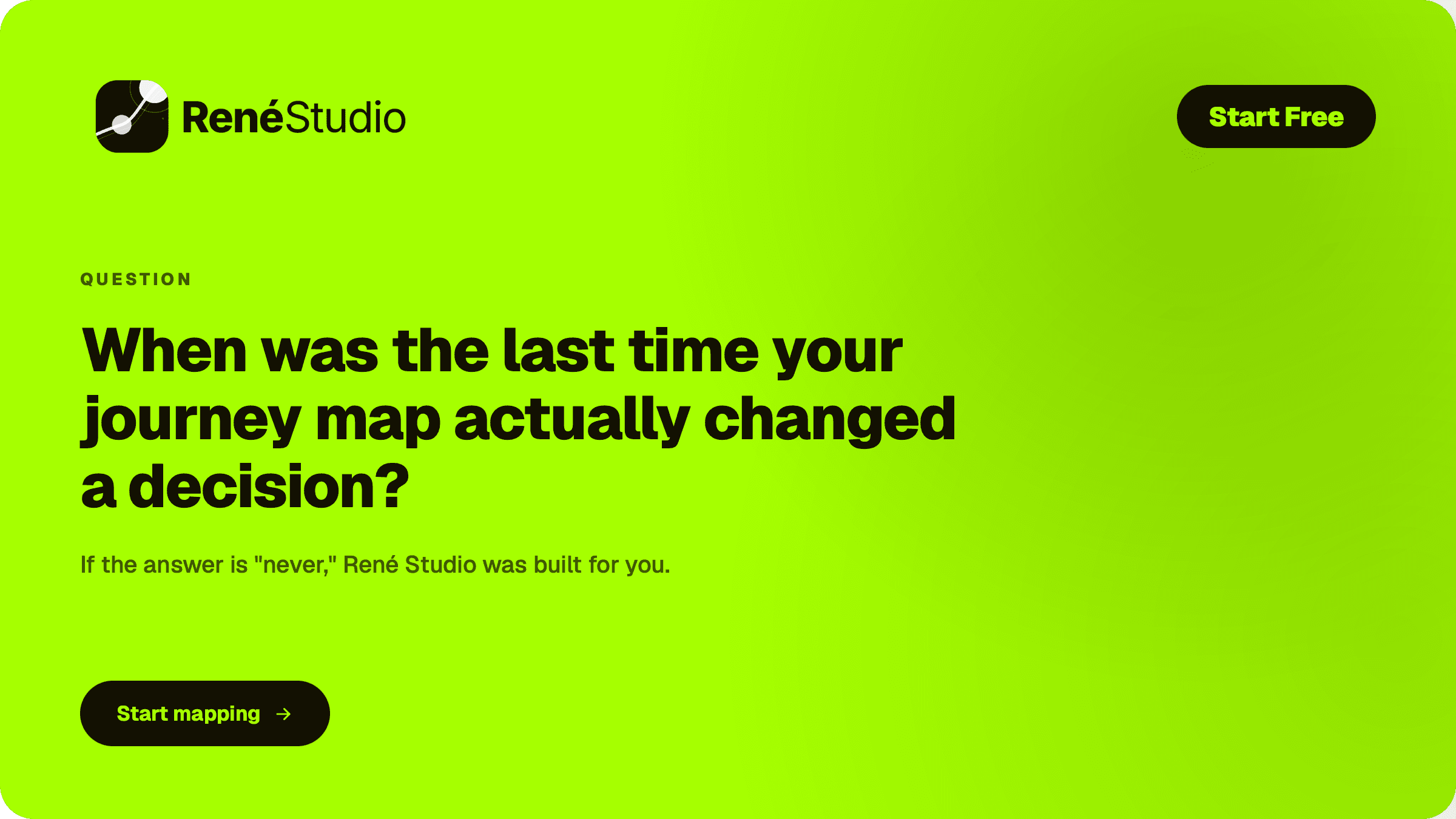 RenéStudio

Start Free

QUESTION

When was the last time your journey map actually changed a decision?

If the answer is "never," René Studio was built for you.

Start mapping →